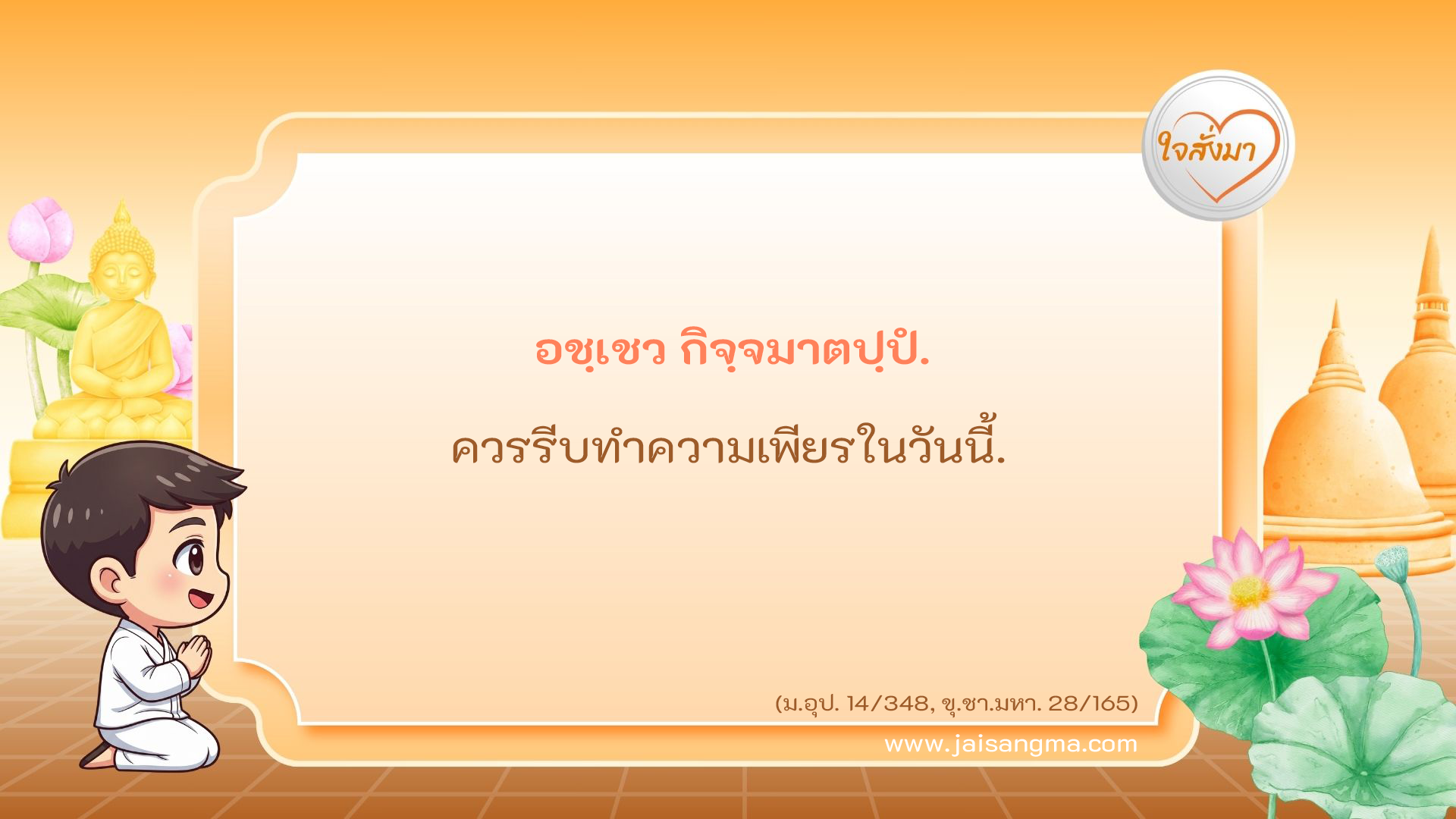 ใจสั่งมา

อชฺเชว กิจฺจมาตปฺปํ.

ควรรีบทำความเพียรในวันนี้.

(ม.อุป. 14/348, ขุ.ชา.มหา. 28/165)

www.jaisangma.com